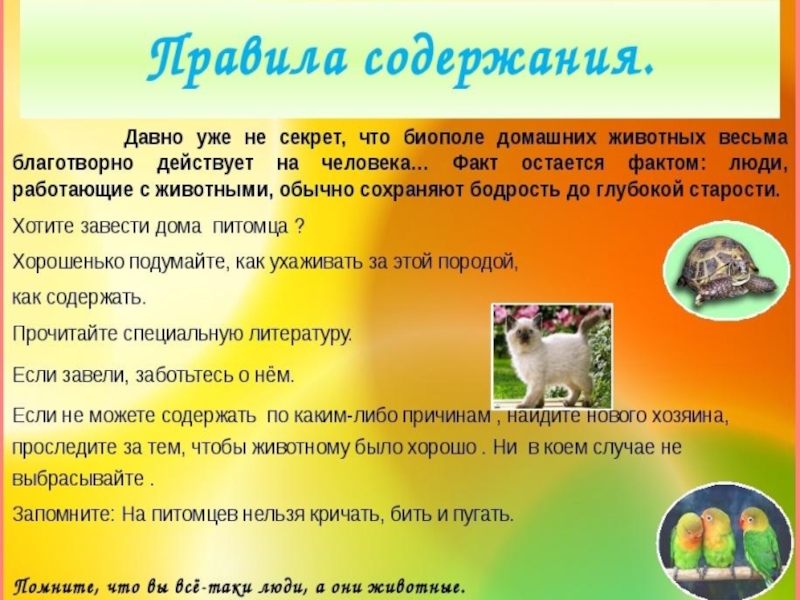 Правила содержания.

Давно уже не секрет, что биополе домашних животных весьма благотворно действует на человека… Факт остается фактом: люди, работающие с животными, обычно сохраняют бодрость до глубокой старости.

Хотите завести дома питомца ?

Хорошенько подумайте, как ухаживать за этой породой,

как содержать.

Прочитайте специальную литературу.

Если завели, заботьтесь о нём.

Если не можете содержать по каким-либо причинам , найдите нового хозяина, проследите за тем, чтобы животному было хорошо . Ни в коем случае не выбрасывайте .

Запомните: На питомцев нельзя кричать, бить и пугать.

Помните, что вы всё-таки люди, а они животные.